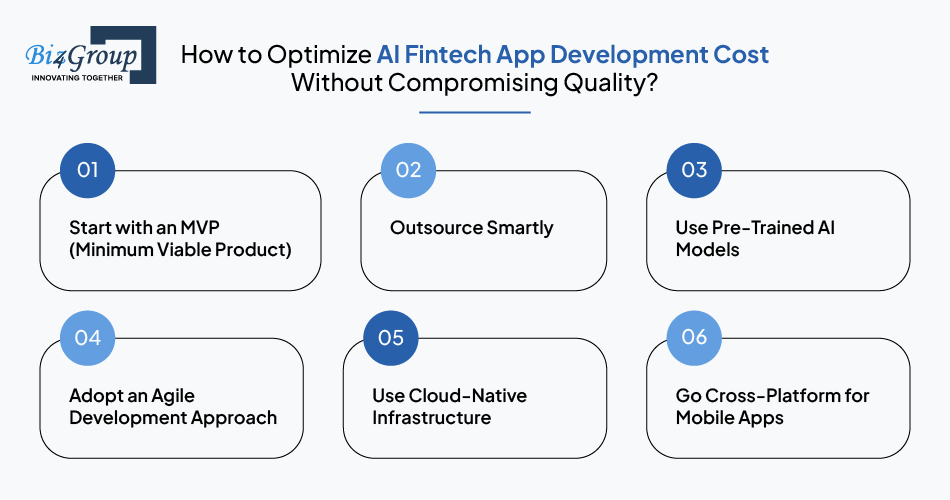 Biz4Group
INNOVATING TOGETHER

How to Optimize AI Fintech App Development Cost Without Compromising Quality?

01
Start with an MVP (Minimum Viable Product)

02
Outsource Smartly

03
Use Pre-Trained AI Models

04
Adopt an Agile Development Approach

05
Use Cloud-Native Infrastructure

06
Go Cross-Platform for Mobile Apps